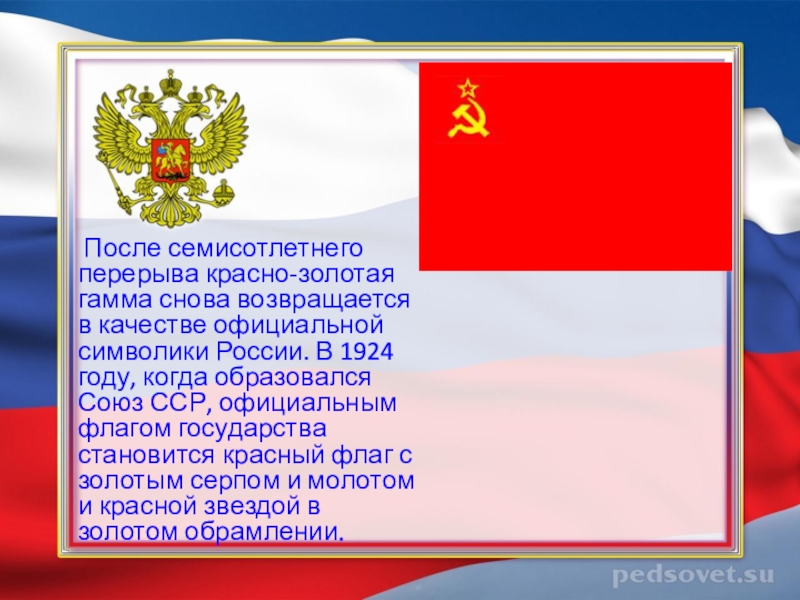 После семисотлетнего перерыва красно-золотая гамма снова возвращается в качестве официальной символики России. В 1924 году, когда образовался Союз ССР, официальным флагом государства становится красный флаг с золотым серпом и молотом и красной звездой в золотом обрамлении.

pedsovet.su